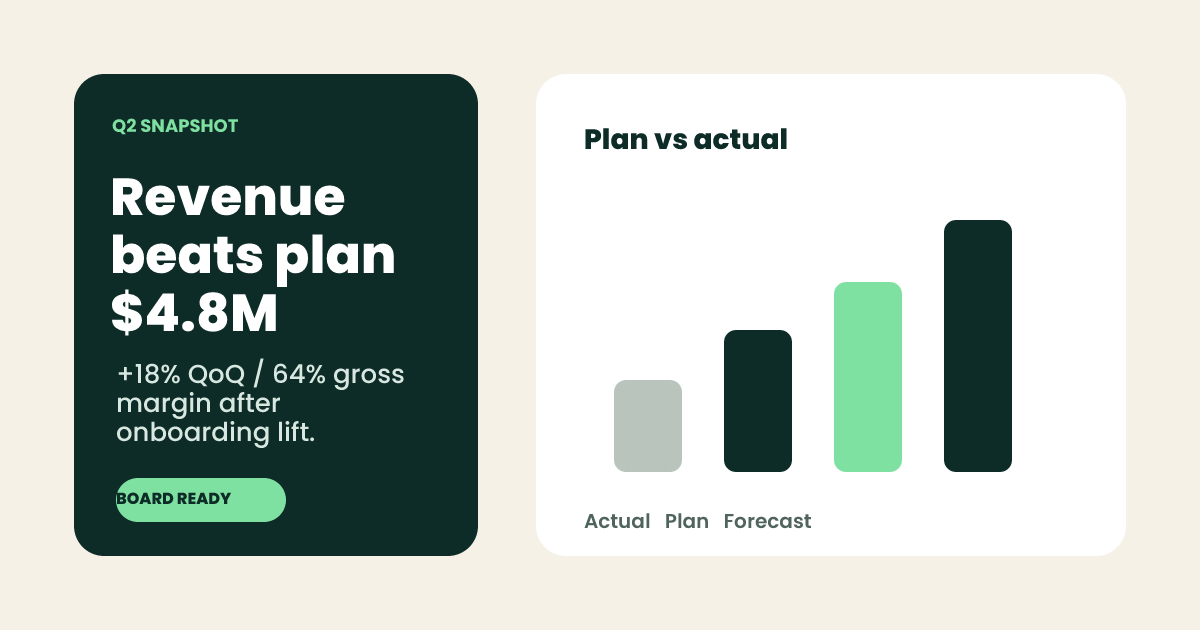 Q2 SNAPSHOT

Revenue beats plan $4.8M

+18% QoQ / 64% gross margin after onboarding lift.

BOARD READY

Plan vs actual

Actual Plan Forecast